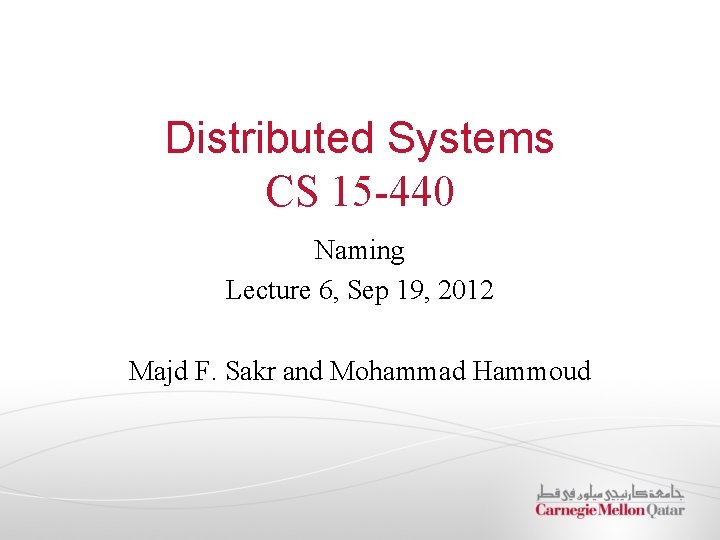 Distributed Systems
CS 15-440

Naming
Lecture 6, Sep 19, 2012

Majd F. Sakr and Mohammad Hammoud

جامعة كارنيجي ميلون في قطر
Carnegie Mellon Qatar